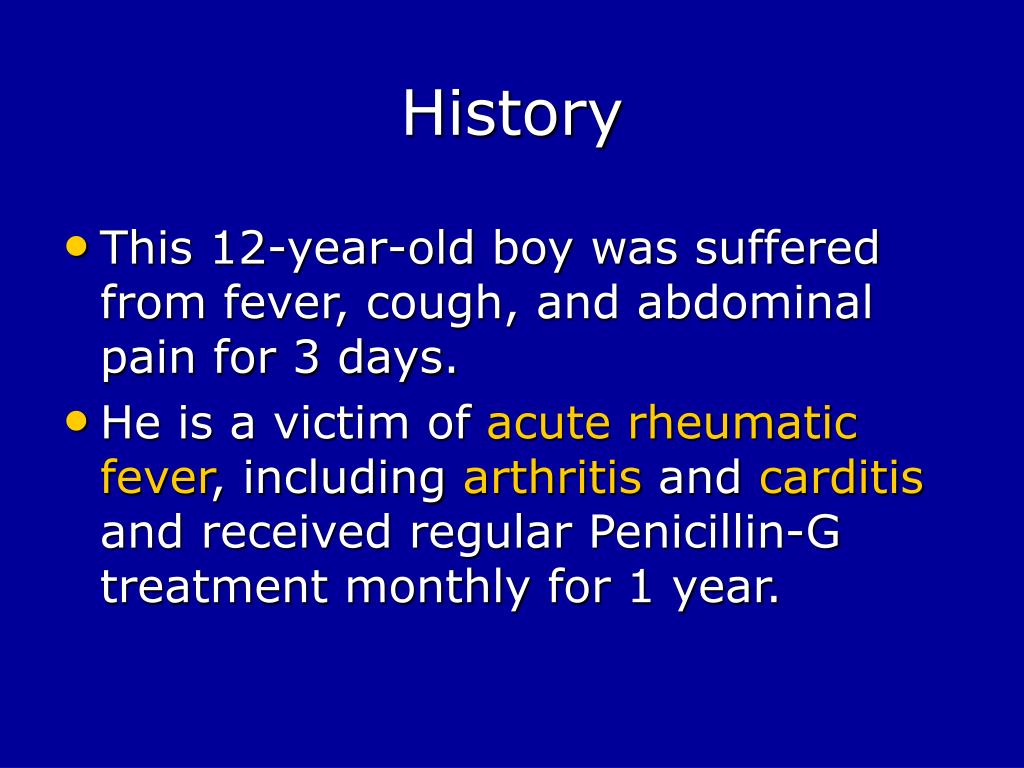 History

• This 12-year-old boy was suffered from fever, cough, and abdominal pain for 3 days.

• He is a victim of acute rheumatic fever, including arthritis and carditis and received regular Penicillin-G treatment monthly for 1 year.